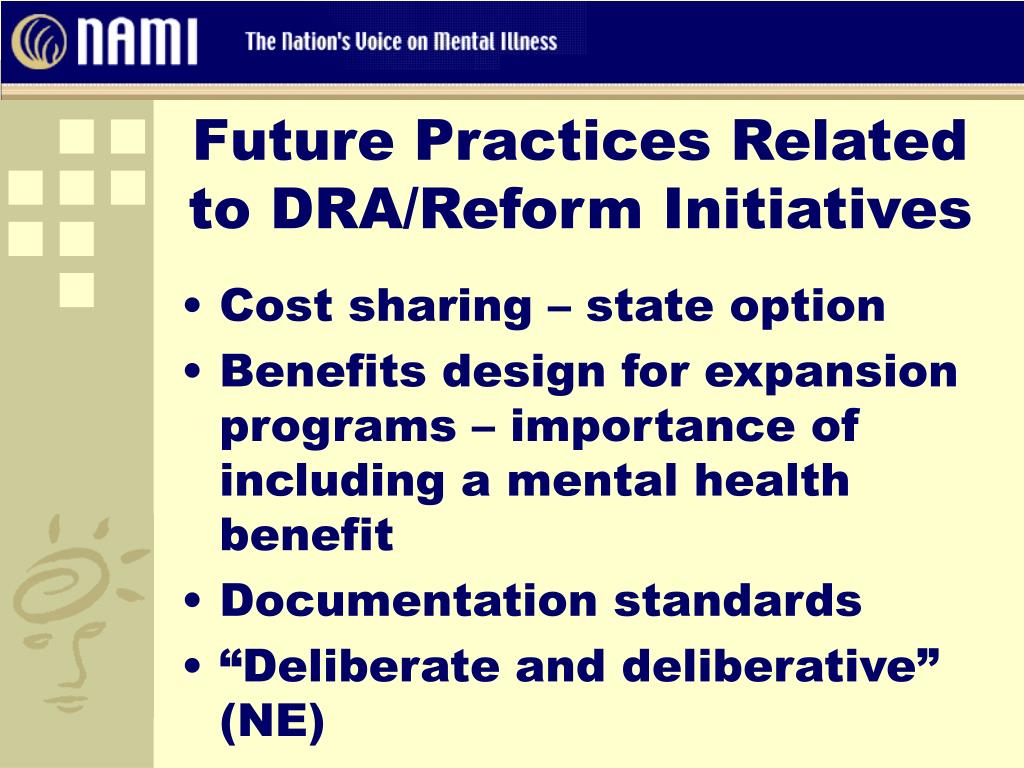 NAMI The Nation's Voice on Mental Illness

Future Practices Related to DRA/Reform Initiatives

• Cost sharing – state option
• Benefits design for expansion programs – importance of including a mental health benefit
• Documentation standards
• “Deliberate and deliberative” (NE)